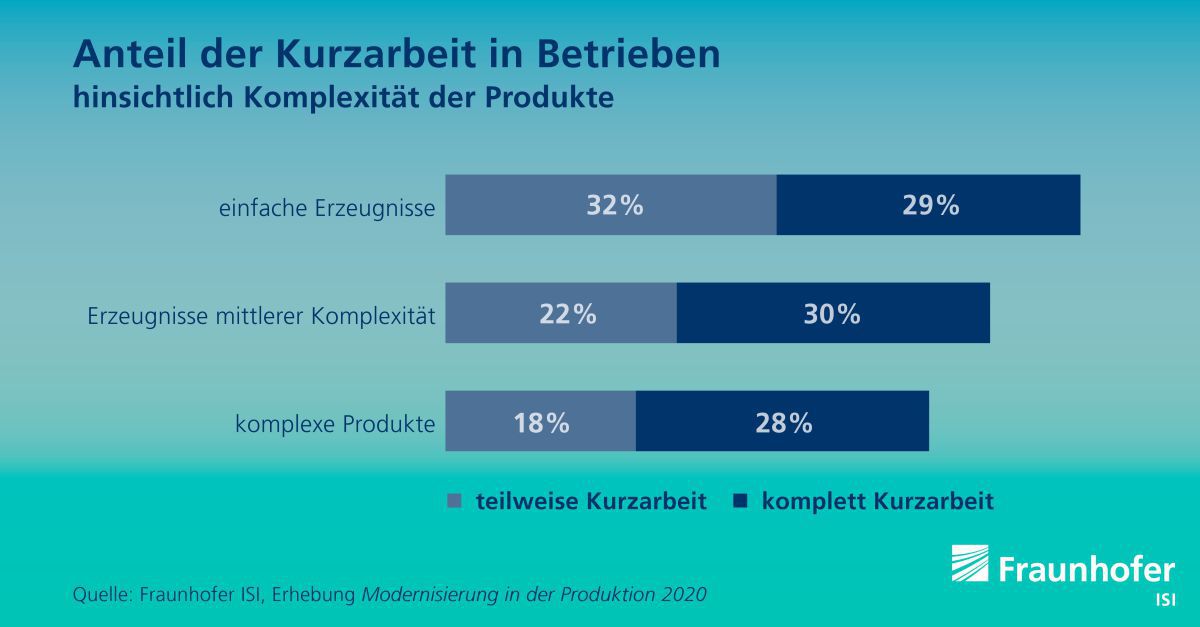 Anteil der Kurzarbeit in Betrieben
hinsichtlich Komplexität der Produkte

einfache Erzeugnisse 32% 29%

Erzeugnisse mittlerer Komplexität 22% 30%

komplexe Produkte 18% 28%

teilweise Kurzarbeit komplett Kurzarbeit

Quelle: Fraunhofer ISI, Erhebung Modernisierung in der Produktion 2020

Fraunhofer
ISI